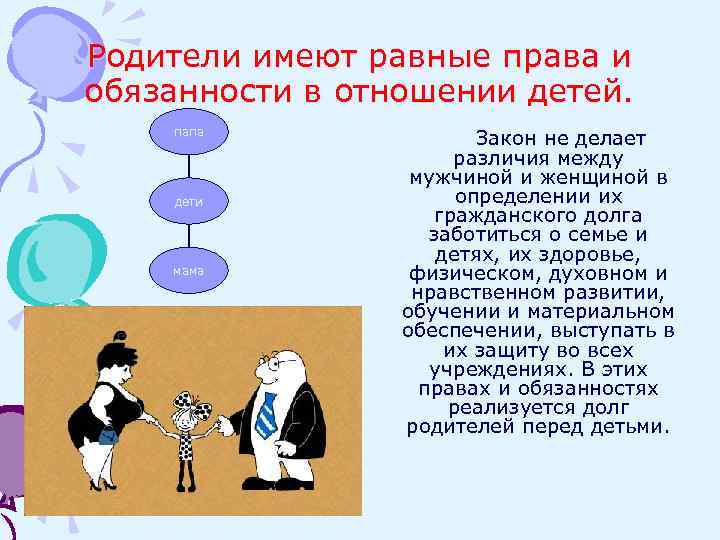 Родители имеют равные права и обязанности в отношении детей.

папа

дети

мама

Закон не делает различия между мужчиной и женщиной в определении их гражданского долга заботиться о семье и детях, их здоровье, физическом, духовном и нравственном развитии, обучении и материальном обеспечении, выступать в их защиту во всех учреждениях. В этих правах и обязанностях реализуется долг родителей перед детьми.